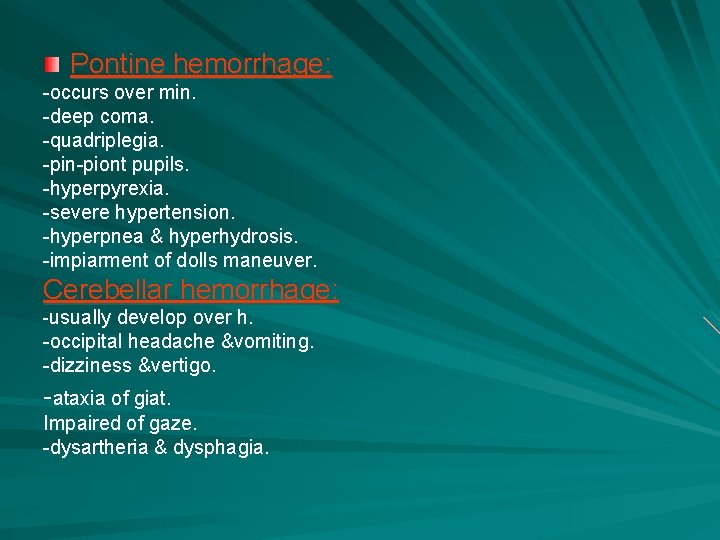 Pontine hemorrhage:
-occurs over min.
-deep coma.
-quadriplegia.
-pin-piont pupils.
-hyperpyrexia.
-severe hypertension.
-hyperpnea & hyperhydrosis.
-impiarment of dolls maneuver.
Cerebellar hemorrhage:
-usually develop over h.
-occipital headache &vomiting.
-dizziness &vertigo.
-ataxia of giat.
Impaired of gaze.
-dysartheria & dysphagia.